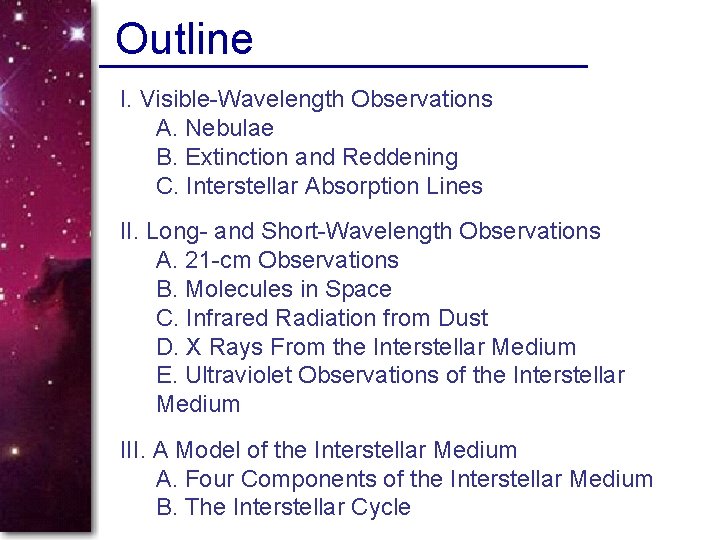 Outline

I. Visible-Wavelength Observations
A. Nebulae
B. Extinction and Reddening
C. Interstellar Absorption Lines

II. Long- and Short-Wavelength Observations
A. 21-cm Observations
B. Molecules in Space
C. Infrared Radiation from Dust
D. X Rays From the Interstellar Medium
E. Ultraviolet Observations of the Interstellar Medium

III. A Model of the Interstellar Medium
A. Four Components of the Interstellar Medium
B. The Interstellar Cycle